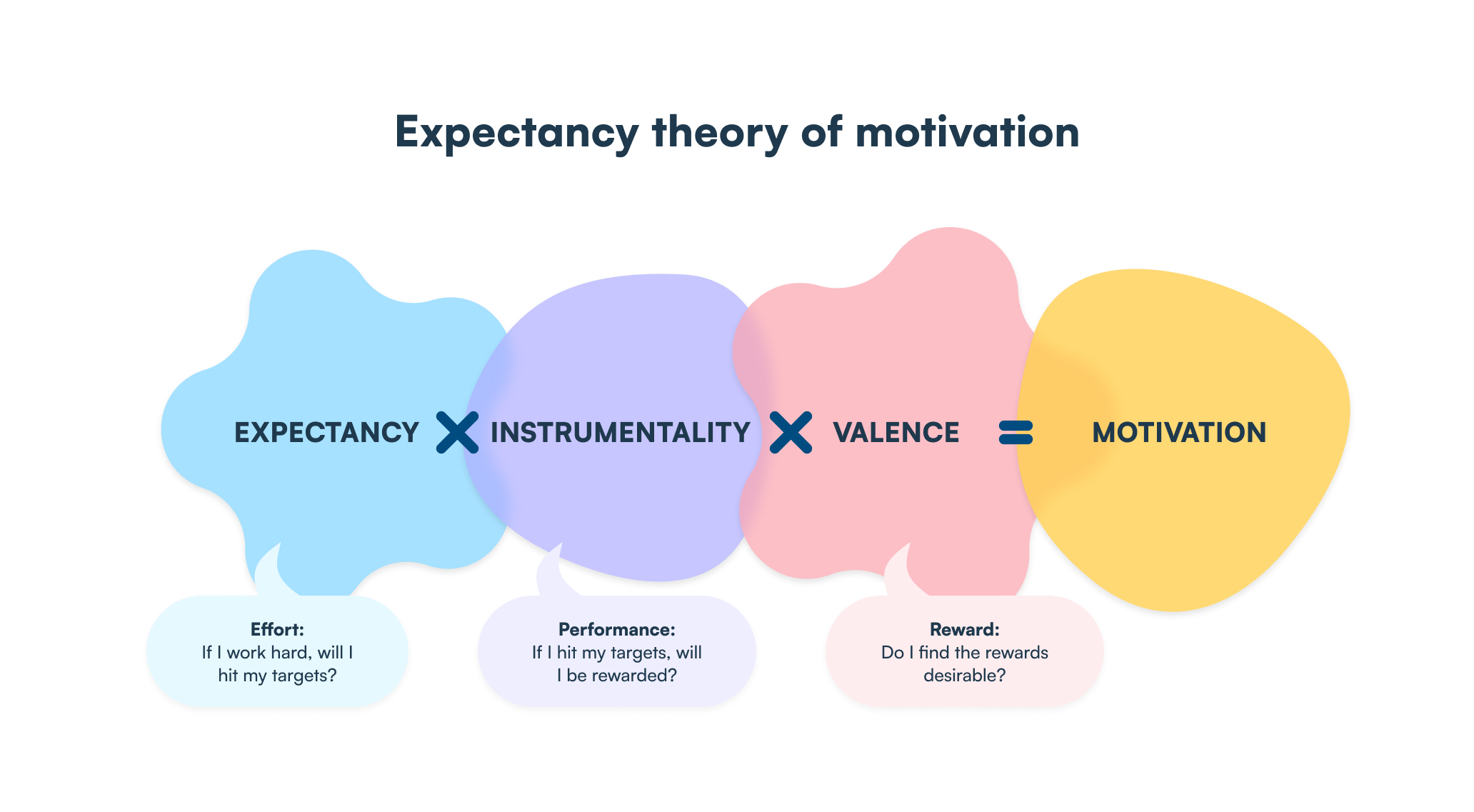 Expectancy theory of motivation

EXPECTANCY × INSTRUMENTALITY × VALENCE = MOTIVATION

Effort:
If I work hard, will I hit my targets?

Performance:
If I hit my targets, will I be rewarded?

Reward:
Do I find the rewards desirable?